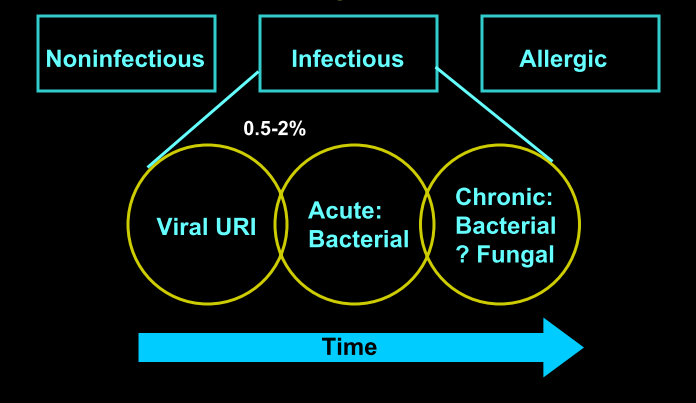 Noninfectious

Infectious

Allergic

0.5-2%

Viral URI

Acute: Bacterial

Chronic: Bacterial ? Fungal

Time